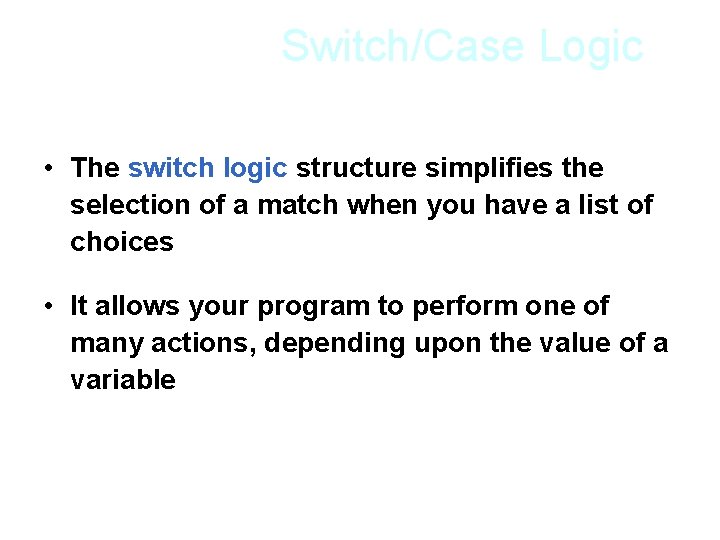 Switch/Case Logic

• The switch logic structure simplifies the selection of a match when you have a list of choices

• It allows your program to perform one of many actions, depending upon the value of a variable